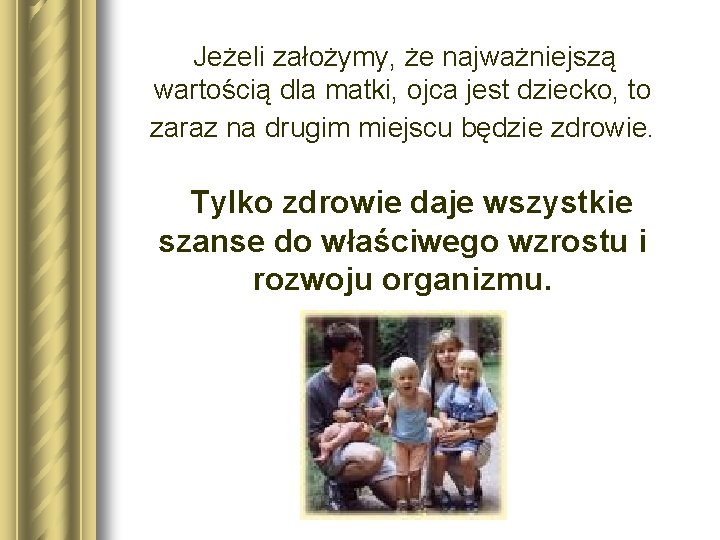 Jeżeli założymy, że najważniejszą wartością dla matki, ojca jest dziecko, to zaraz na drugim miejscu będzie zdrowie.

Tylko zdrowie daje wszystkie szanse do właściwego wzrostu i rozwoju organizmu.